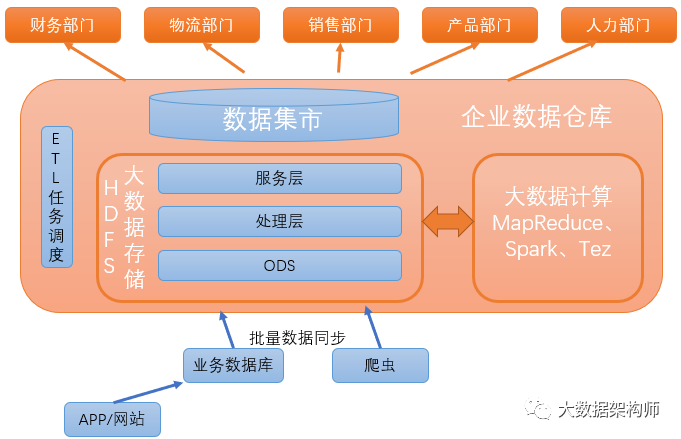 财务部门
物流部门
销售部门
产品部门
人力部门

数据集市
企业数据仓库

ETL任务调度

HDFS
大数据存储

服务层
处理层
ODS

大数据计算
MapReduce、Spark、Tez

批量数据同步

业务数据库
爬虫
APP/网站

大数据架构师